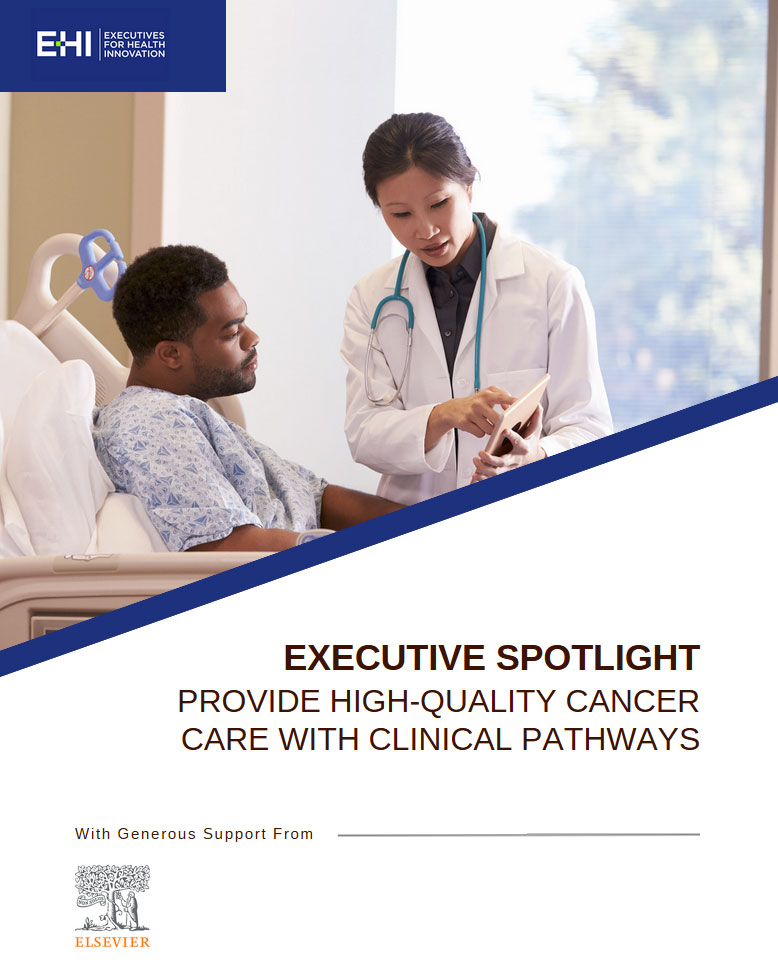 EHI EXECUTIVES FOR HEALTH INNOVATION

EXECUTIVE SPOTLIGHT
PROVIDE HIGH-QUALITY CANCER CARE WITH CLINICAL PATHWAYS

With Generous Support From

ELSEVIER